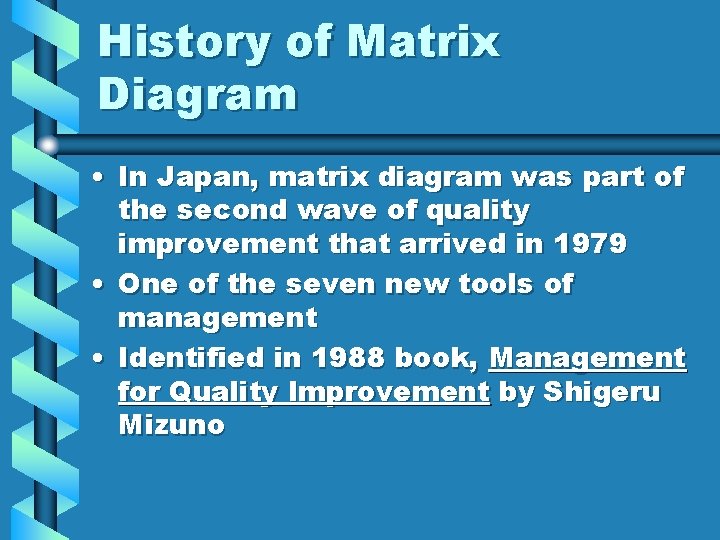 History of Matrix Diagram

• In Japan, matrix diagram was part of the second wave of quality improvement that arrived in 1979
• One of the seven new tools of management
• Identified in 1988 book, Management for Quality Improvement by Shigeru Mizuno